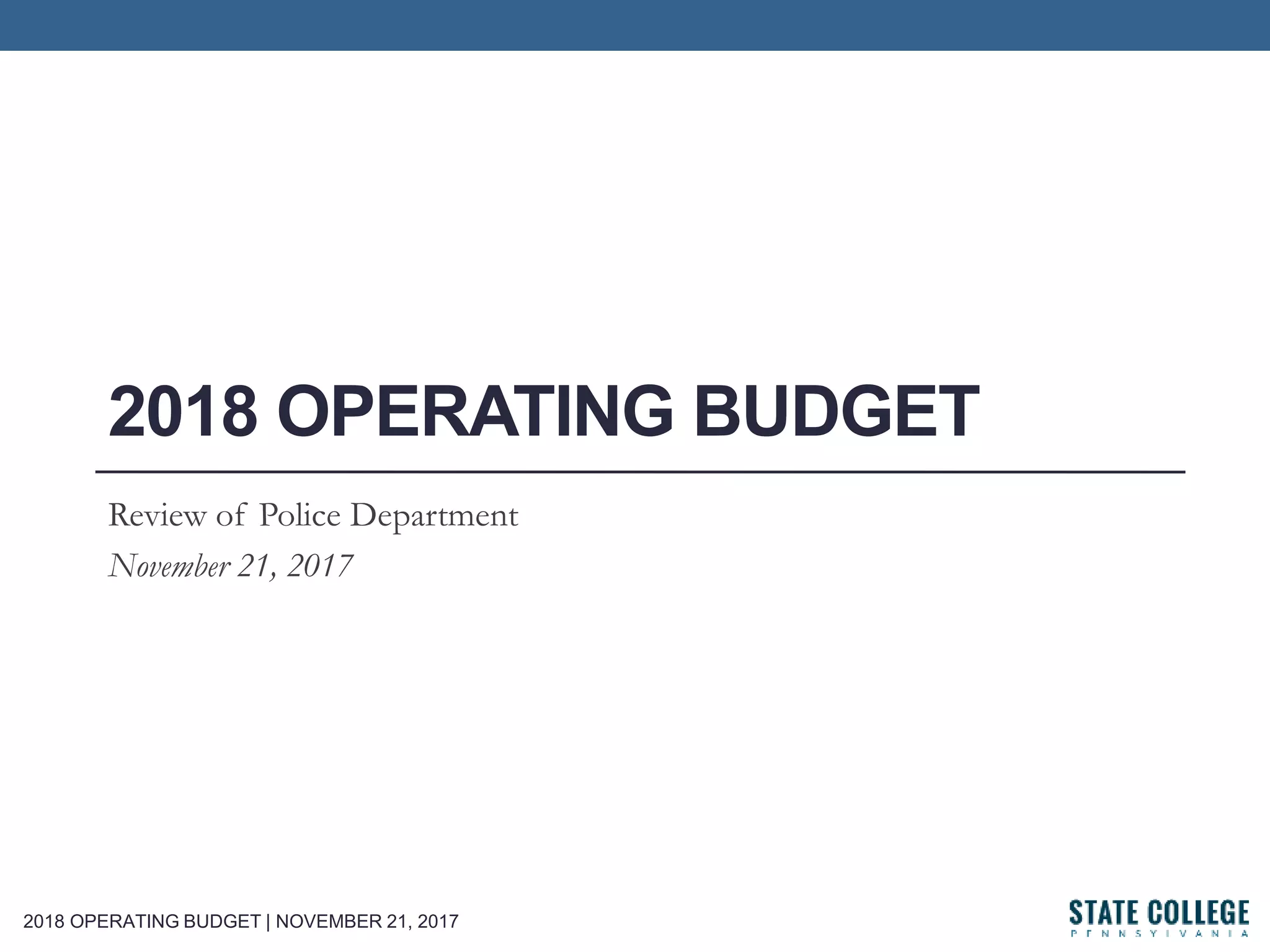 2018 OPERATING BUDGET

Review of Police Department

November 21, 2017

2018 OPERATING BUDGET | NOVEMBER 21, 2017

STATE COLLEGE
PENNSYLVANIA